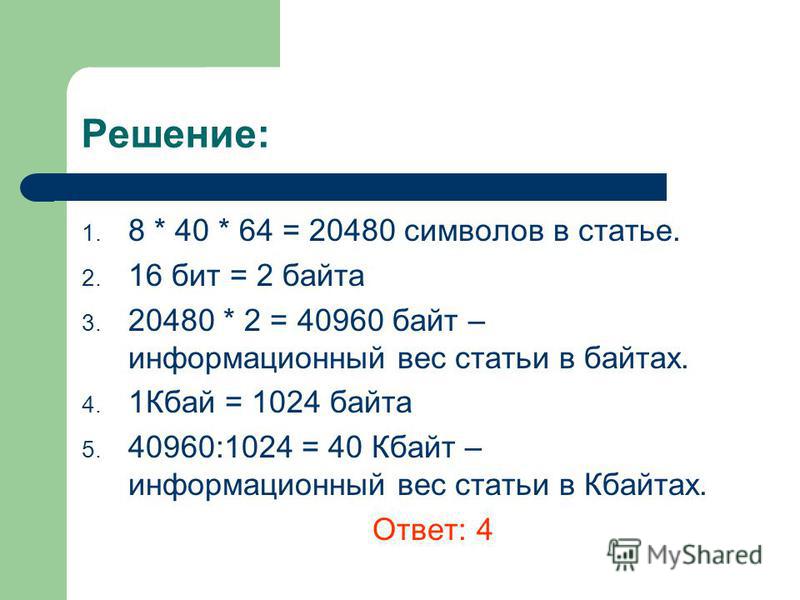 Решение:

1. 8 * 40 * 64 = 20480 символов в статье.
2. 16 бит = 2 байта
3. 20480 * 2 = 40960 байт – информационный вес статьи в байтах.
4. 1Кбай = 1024 байта
5. 40960:1024 = 40 Кбайт – информационный вес статьи в Кбайтах.

Ответ: 4

MyShared